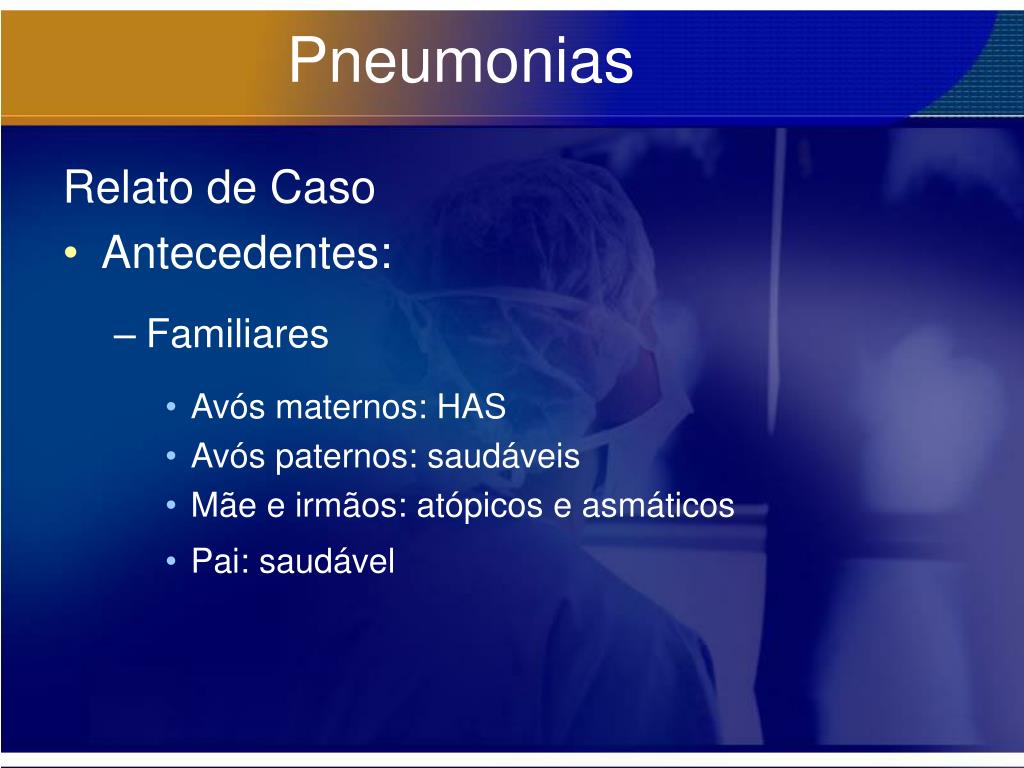 Pneumonias

Relato de Caso

• Antecedentes:

– Familiares

• Avós maternos: HAS
• Avós paternos: saudáveis
• Mãe e irmãos: atópicos e asmáticos
• Pai: saudável